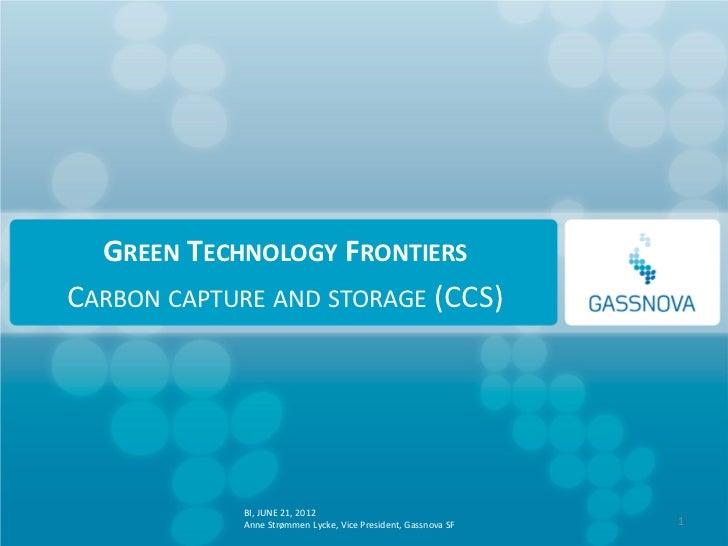 GREEN TECHNOLOGY FRONTIERS
CARBON CAPTURE AND STORAGE (CCS)

GASSNOVA

BI, JUNE 21, 2012
Anne Strømmen Lycke, Vice President, Gassnova SF

1